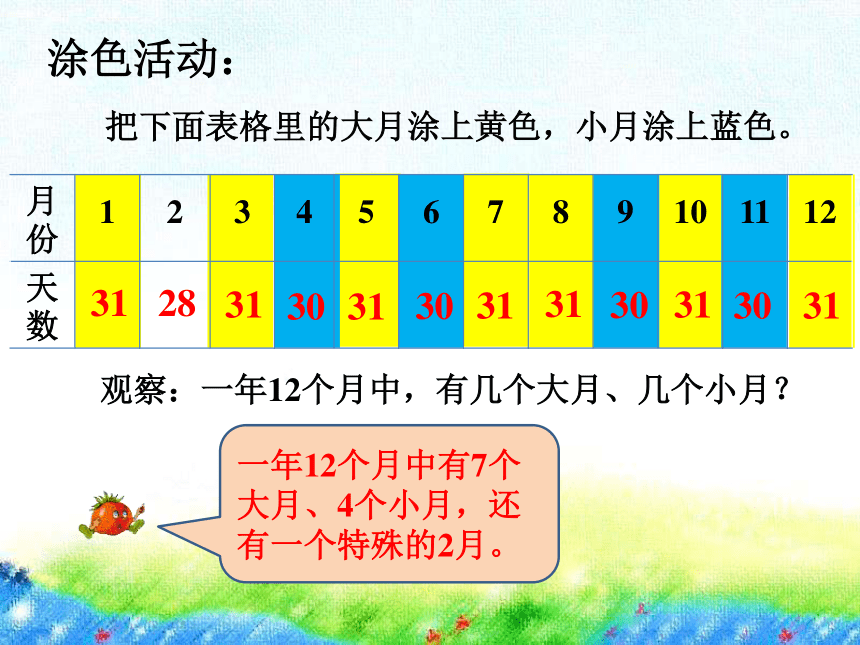 涂色活动：

把下面表格里的大月涂上黄色，小月涂上蓝色。

| 月份 | 1 | 2 | 3 | 4 | 5 | 6 | 7 | 8 | 9 | 10 | 11 | 12 |
|---|---|---|---|---|---|---|---|---|---|---|---|---|
| 天数 | 31 | 28 | 31 | 30 | 31 | 30 | 31 | 31 | 30 | 31 | 30 | 31 |

观察：一年12个月中，有几个大月、几个小月？

一年12个月中有7个大月、4个小月，还有一个特殊的2月。